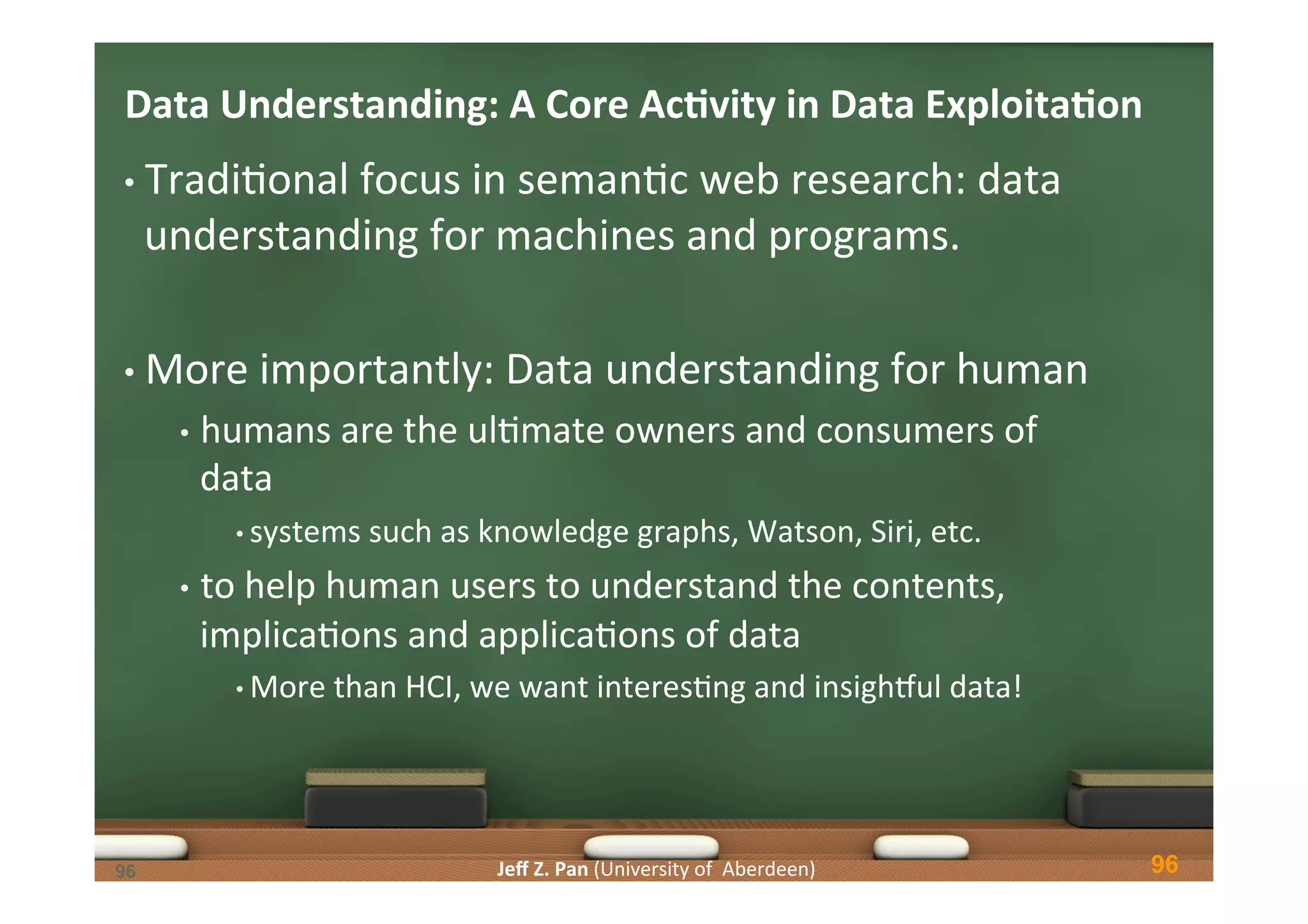 Data Understanding: A Core Activity in Data Exploitation

• Traditional focus in semantic web research: data understanding for machines and programs.

• More importantly: Data understanding for human
  • humans are the ultimate owners and consumers of data
    • systems such as knowledge graphs, Watson, Siri, etc.
  • to help human users to understand the contents, implications and applications of data
    • More than HCI, we want interesting and insightful data!

96

Jeff Z. Pan (University of Aberdeen)

96